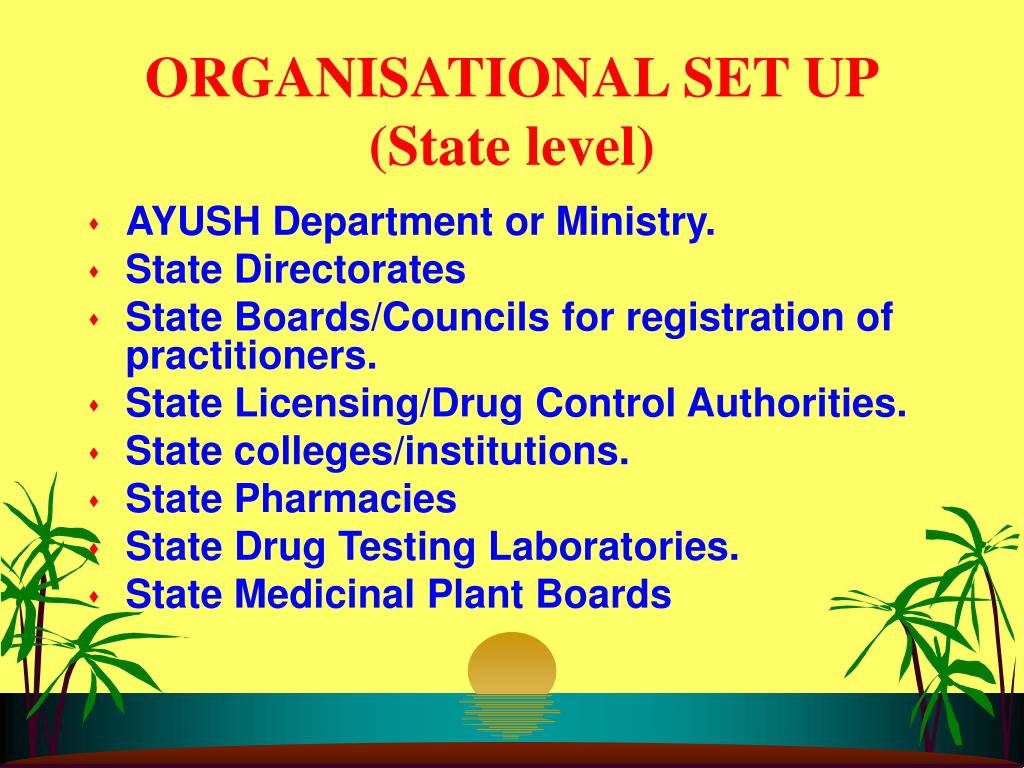 ORGANISATIONAL SET UP
(State level)

- AYUSH Department or Ministry.
- State Directorates
- State Boards/Councils for registration of practitioners.
- State Licensing/Drug Control Authorities.
- State colleges/institutions.
- State Pharmacies
- State Drug Testing Laboratories.
- State Medicinal Plant Boards